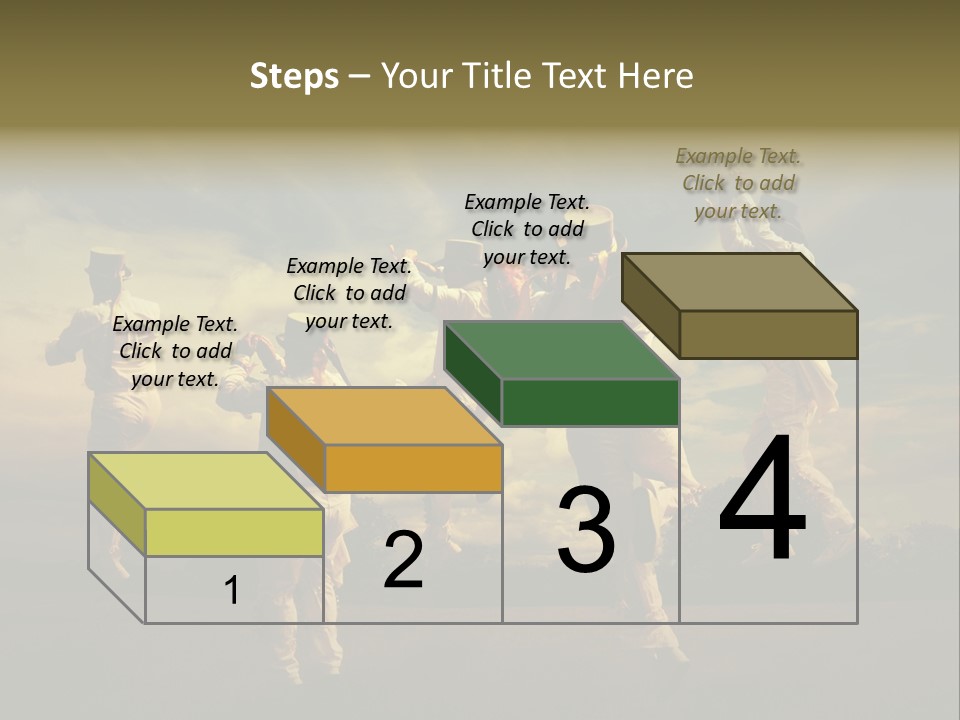 Steps – Your Title Text Here

Example Text. Click to add your text.

Example Text. Click to add your text.

Example Text. Click to add your text.

Example Text. Click to add your text.

1

2

3

4